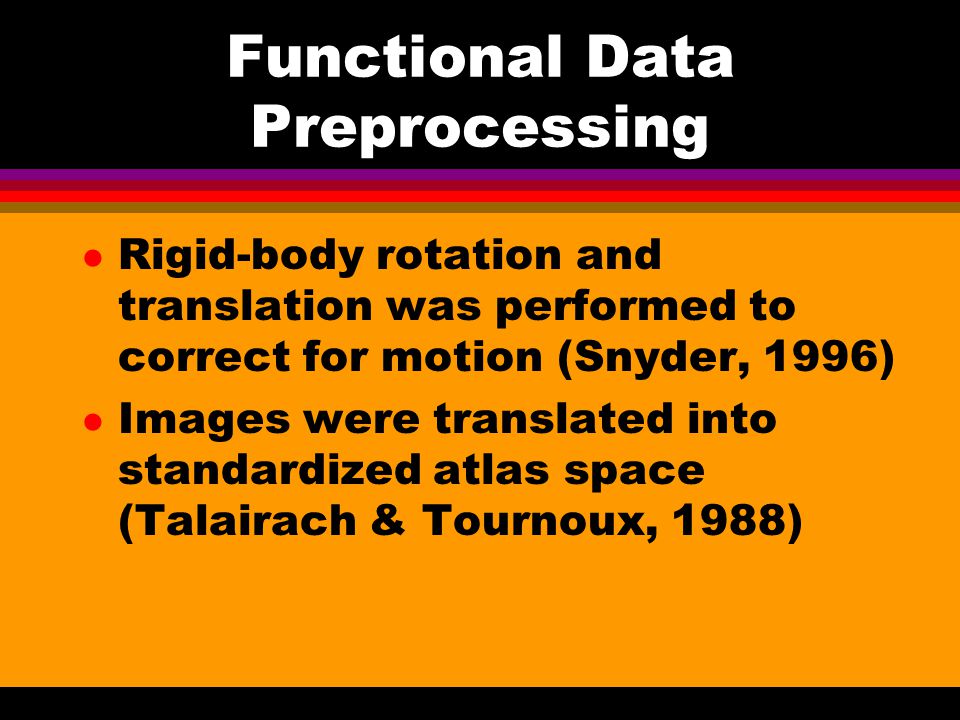 Functional Data Preprocessing

- Rigid-body rotation and translation was performed to correct for motion (Snyder, 1996)
- Images were translated into standardized atlas space (Talairach & Tournoux, 1988)